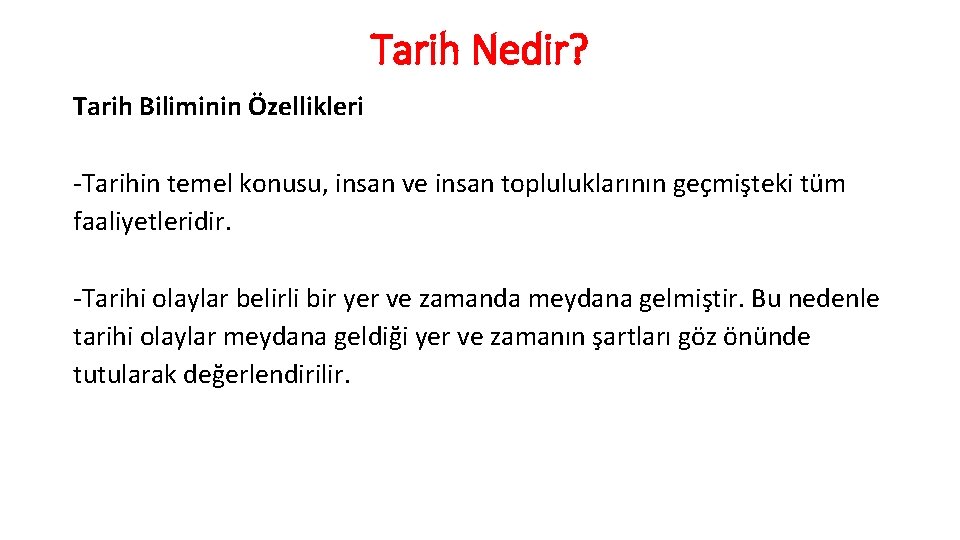 Tarih Nedir?

Tarih Biliminin Özellikleri

-Tarihin temel konusu, insan ve insan topluluklarının geçmişteki tüm faaliyetleridir.

-Tarihi olaylar belirli bir yer ve zamanda meydana gelmiştir. Bu nedenle tarihi olaylar meydana geldiği yer ve zamanın şartları göz önünde tutularak değerlendirilir.